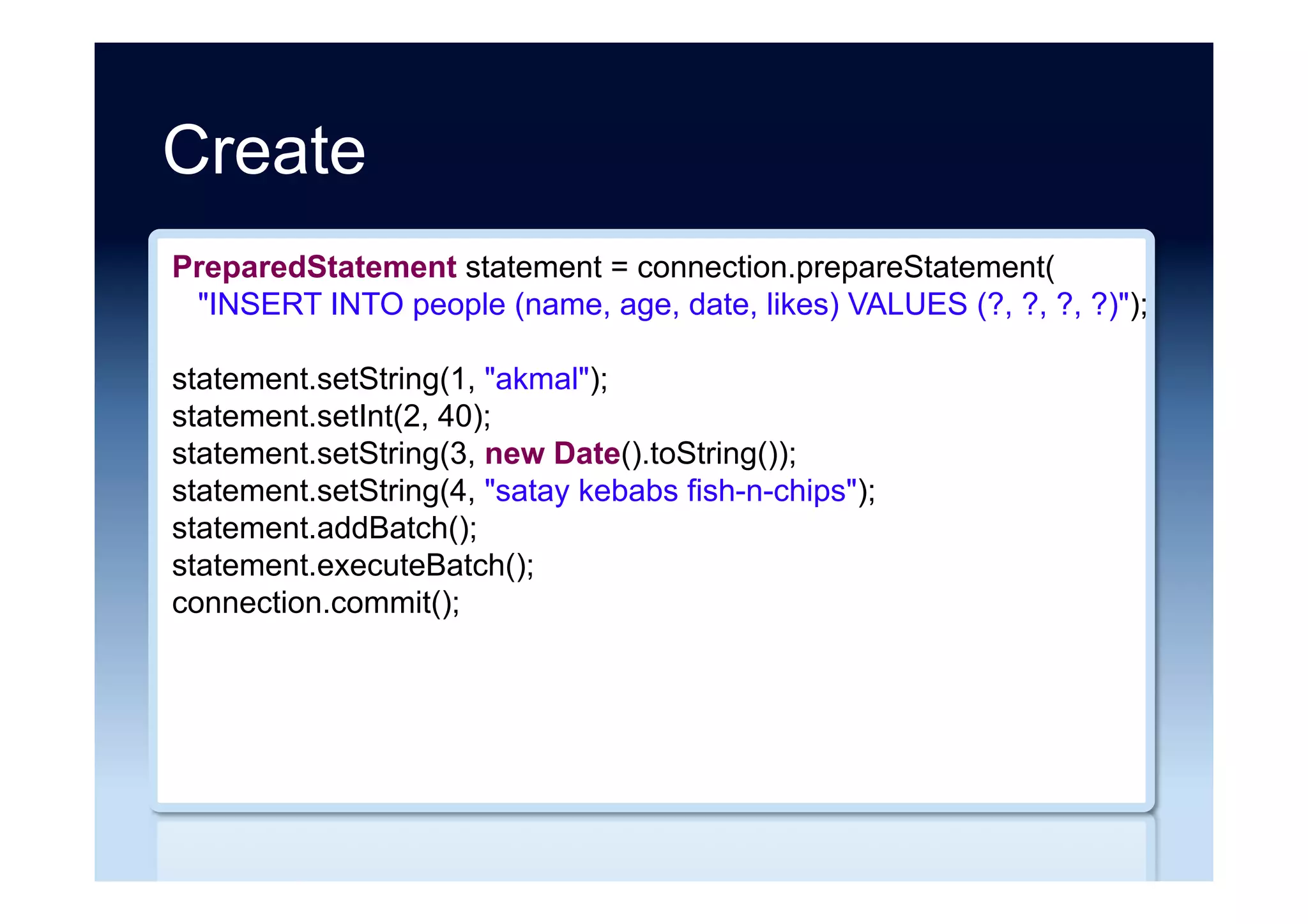 Create

PreparedStatement statement = connection.prepareStatement(
  "INSERT INTO people (name, age, date, likes) VALUES (?, ?, ?, ?)");

statement.setString(1, "akmal");
statement.setInt(2, 40);
statement.setString(3, new Date().toString());
statement.setString(4, "satay kebabs fish-n-chips");
statement.addBatch();
statement.executeBatch();
connection.commit();